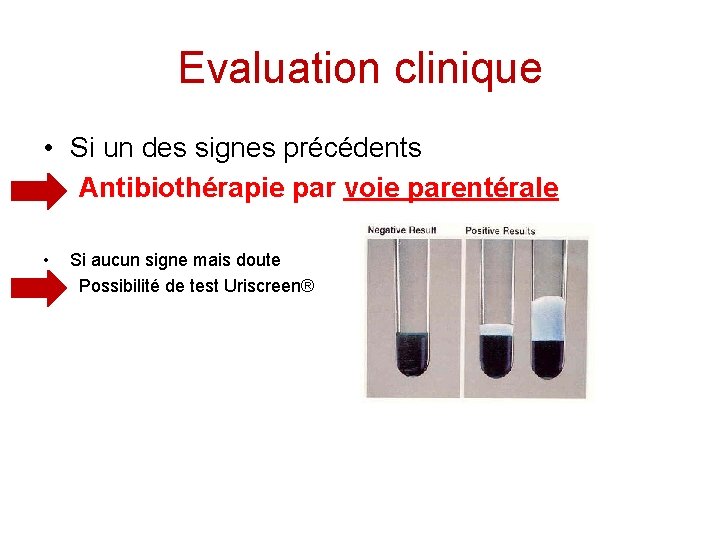 Evaluation clinique

• Si un des signes précédents

Antibiothérapie par voie parentérale

• Si aucun signe mais doute

Possibilité de test Uriscreen®

Negative Result

Positive Results